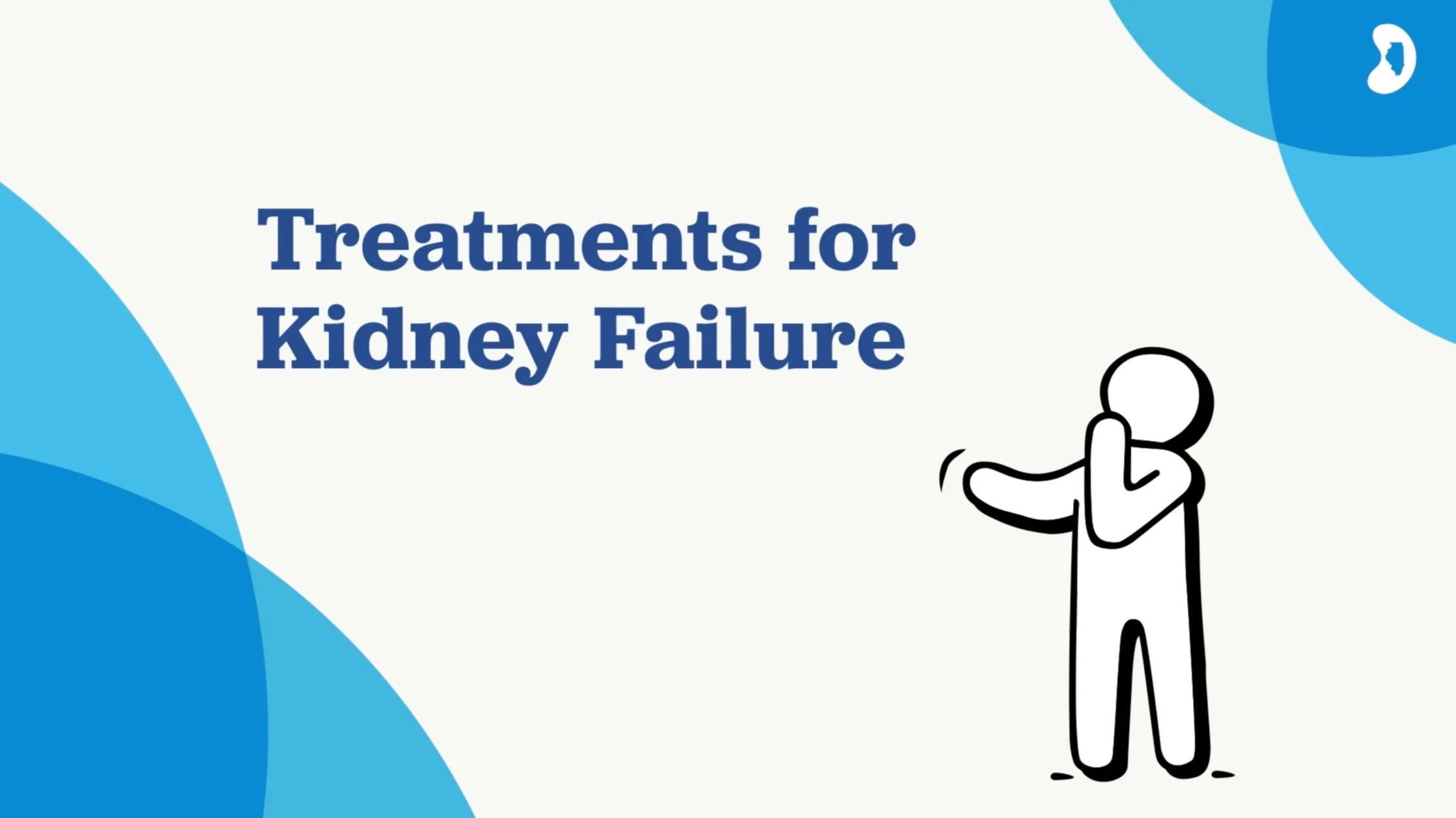 Treatments for Kidney Failure